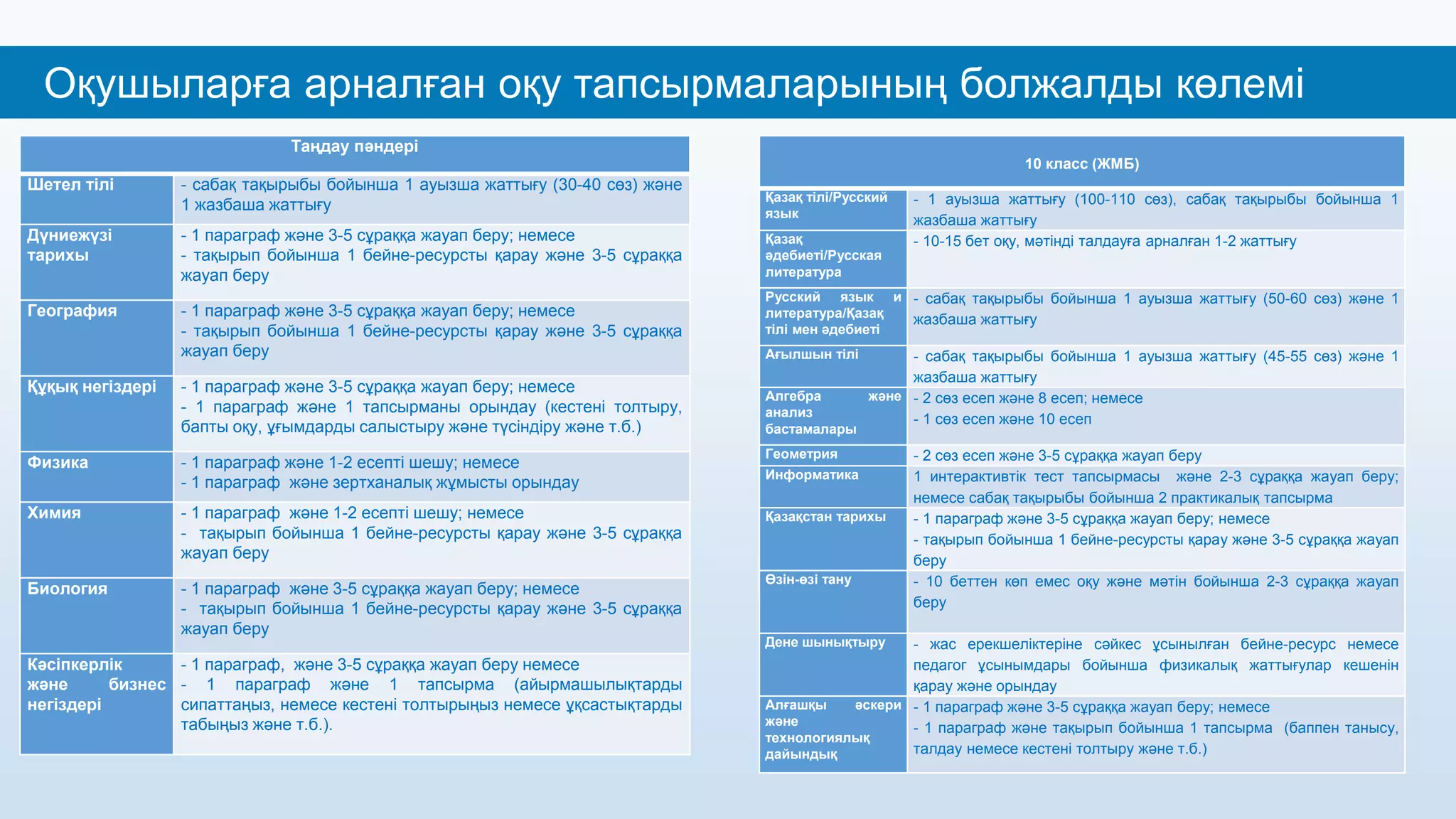 Оқушыларға арналған оқу тапсырмаларының болжалды көлемі

| Таңдау пәндері | |
|---|---|
| Шетел тілі | - сабақ тақырыбы бойынша 1 ауызша жаттығу (30-40 сөз) және 1 жазбаша жаттығу |
| Дүниежүзі тарихы | - 1 параграф және 3-5 сұраққа жауап беру; немесе - тақырып бойынша 1 бейне-ресурсты қарау және 3-5 сұраққа жауап беру |
| География | - 1 параграф және 3-5 сұраққа жауап беру; немесе - тақырып бойынша 1 бейне-ресурсты қарау және 3-5 сұраққа жауап беру |
| Құқық негіздері | - 1 параграф және 3-5 сұраққа жауап беру; немесе - 1 параграф және 1 тапсырманы орындау (кестені толтыру, бапты оқу, ұғымдарды салыстыру және түсіндіру және т.б.) |
| Физика | - 1 параграф және 1-2 есепті шешу; немесе - 1 параграф және зертханалық жұмысты орындау |
| Химия | - 1 параграф және 1-2 есепті шешу; немесе - тақырып бойынша 1 бейне-ресурсты қарау және 3-5 сұраққа жауап беру |
| Биология | - 1 параграф және 3-5 сұраққа жауап беру; немесе - тақырып бойынша 1 бейне-ресурсты қарау және 3-5 сұраққа жауап беру |
| Кәсіпкерлік және бизнес негіздері | - 1 параграф, және 3-5 сұраққа жауап беру немесе - 1 параграф және 1 тапсырма (айырмашылықтарды сипаттаңыз, немесе кестені толтырыңыз немесе ұқсастықтарды табыңыз және т.б.). |

| 10 класс (ЖМБ) | |
|---|---|
| Қазақ тілі/Русский язык | - 1 ауызша жаттығу (100-110 сөз), сабақ тақырыбы бойынша 1 жазбаша жаттығу |
| Қазақ әдебиеті/Русская литература | - 10-15 бет оқу, мәтінді талдауға арналған 1-2 жаттығу |
| Русский язык и литература/Қазақ тілі мен әдебиеті | - сабақ тақырыбы бойынша 1 ауызша жаттығу (50-60 сөз) және 1 жазбаша жаттығу |
| Ағылшын тілі | - сабақ тақырыбы бойынша 1 ауызша жаттығу (45-55 сөз) және 1 жазбаша жаттығу |
| Алгебра және анализ бастамалары | - 2 сөз есеп және 8 есеп; немесе - 1 сөз есеп және 10 есеп |
| Геометрия | - 2 сөз есеп және 3-5 сұраққа жауап беру |
| Информатика | 1 интерактивтік тест тапсырмасы және 2-3 сұраққа жауап беру; немесе сабақ тақырыбы бойынша 2 практикалық тапсырма |
| Қазақстан тарихы | - 1 параграф және 3-5 сұраққа жауап беру; немесе - тақырып бойынша 1 бейне-ресурсты қарау және 3-5 сұраққа жауап беру |
| Өзін-өзі тану | - 10 беттен көп емес оқу және мәтін бойынша 2-3 сұраққа жауап беру |
| Дене шынықтыру | - жас ерекшеліктеріне сәйкес ұсынылған бейне-ресурс немесе педагог ұсынымдары бойынша физикалық жаттығулар кешенін қарау және орындау |
| Алғашқы әскери және технологиялық дайындық | - 1 параграф және 3-5 сұраққа жауап беру; немесе - 1 параграф және тақырып бойынша 1 тапсырма (баппен танысу, талдау немесе кестені толтыру және т.б.) |